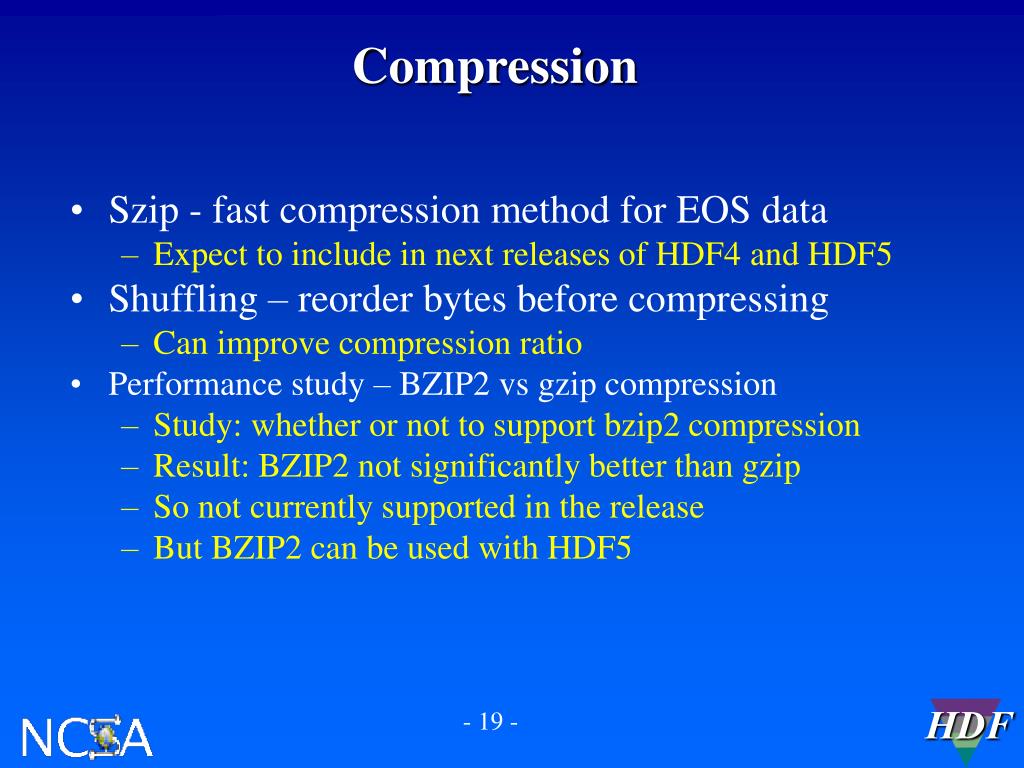 Compression

• Szip - fast compression method for EOS data
 – Expect to include in next releases of HDF4 and HDF5
• Shuffling – reorder bytes before compressing
 – Can improve compression ratio
• Performance study – BZIP2 vs gzip compression
 – Study: whether or not to support bzip2 compression
 – Result: BZIP2 not significantly better than gzip
 – So not currently supported in the release
 – But BZIP2 can be used with HDF5

NCSA

- 19 -

HDF